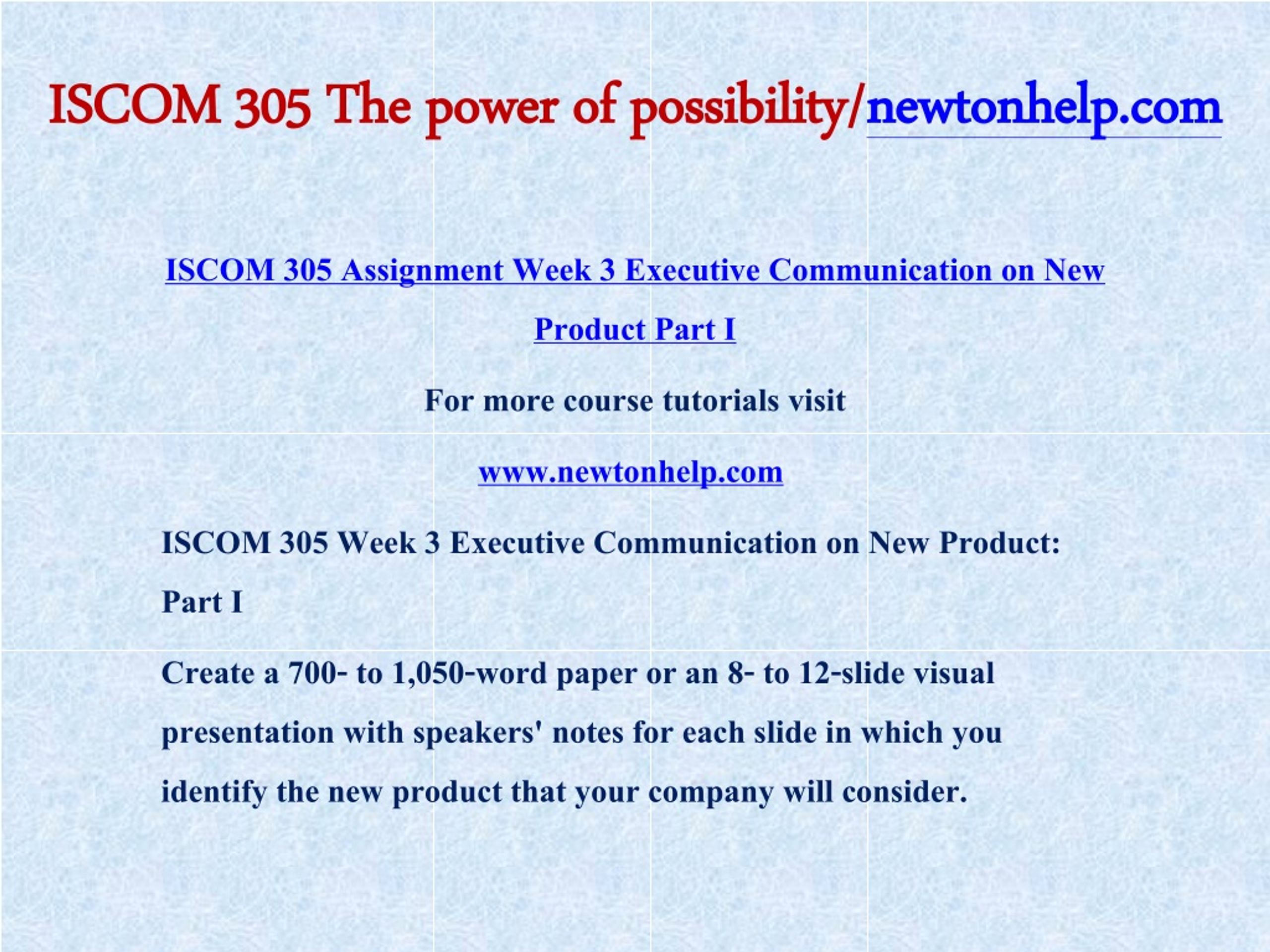 ISCOM 305 The power of possibility/newtonhelp.com

ISCOM 305 Assignment Week 3 Executive Communication on New Product Part I

For more course tutorials visit

www.newtonhelp.com

ISCOM 305 Week 3 Executive Communication on New Product: Part I

Create a 700- to 1,050-word paper or an 8- to 12-slide visual presentation with speakers' notes for each slide in which you identify the new product that your company will consider.